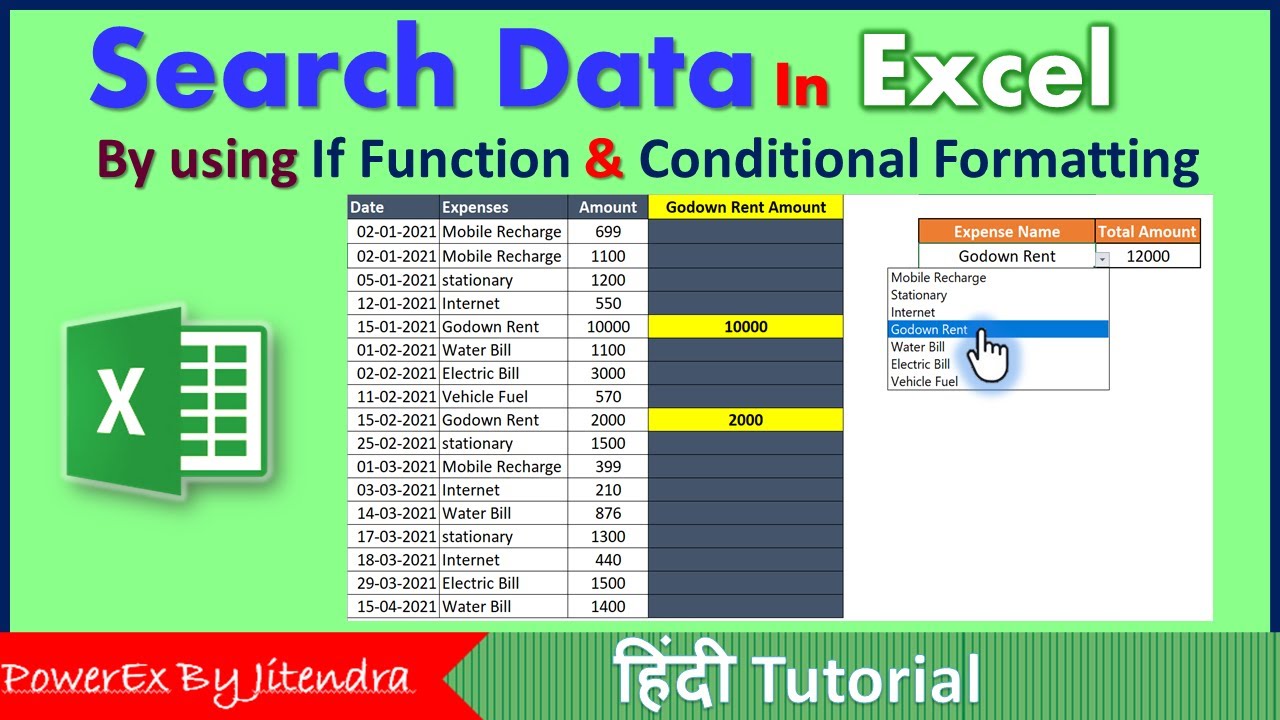 Search Data In Excel

By using If Function & Conditional Formatting

| Date | Expenses | Amount | Godown Rent Amount |
|---|---|---|---|
| 02-01-2021 | Mobile Recharge | 699 | |
| 02-01-2021 | Mobile Recharge | 1100 | |
| 05-01-2021 | stationary | 1200 | |
| 12-01-2021 | Internet | 550 | |
| 15-01-2021 | Godown Rent | 10000 | 10000 |
| 01-02-2021 | Water Bill | 1100 | |
| 02-02-2021 | Electric Bill | 3000 | |
| 11-02-2021 | Vehicle Fuel | 570 | |
| 15-02-2021 | Godown Rent | 2000 | 2000 |
| 25-02-2021 | stationary | 1500 | |
| 01-03-2021 | Mobile Recharge | 399 | |
| 03-03-2021 | Internet | 210 | |
| 14-03-2021 | Water Bill | 876 | |
| 17-03-2021 | stationary | 1300 | |
| 18-03-2021 | Internet | 440 | |
| 29-03-2021 | Electric Bill | 1500 | |
| 15-04-2021 | Water Bill | 1400 | |

| Expense Name | Total Amount |
|---|---|
| Godown Rent | 12000 |

Mobile Recharge
Stationary
Internet
Godown Rent
Water Bill
Electric Bill
Vehicle Fuel

X

PowerEx By Jitendra

हिंदी Tutorial